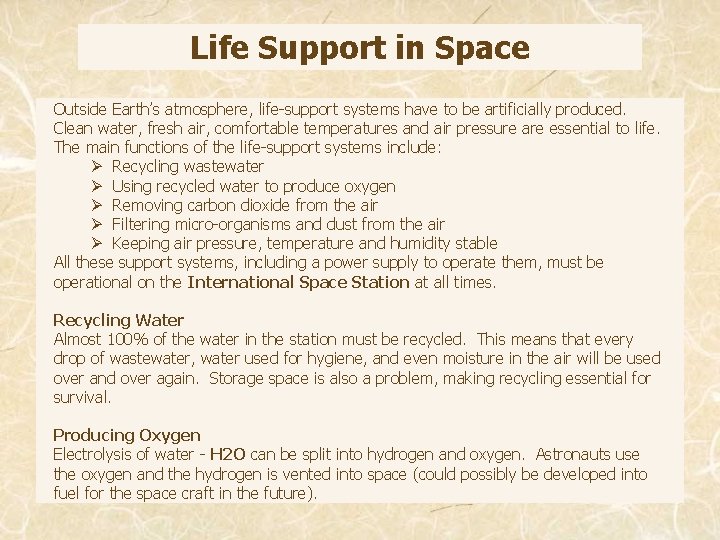 Life Support in Space

Outside Earth's atmosphere, life-support systems have to be artificially produced. Clean water, fresh air, comfortable temperatures and air pressure are essential to life. The main functions of the life-support systems include:

➢ Recycling wastewater
➢ Using recycled water to produce oxygen
➢ Removing carbon dioxide from the air
➢ Filtering micro-organisms and dust from the air
➢ Keeping air pressure, temperature and humidity stable

All these support systems, including a power supply to operate them, must be operational on the International Space Station at all times.

Recycling Water
Almost 100% of the water in the station must be recycled. This means that every drop of wastewater, water used for hygiene, and even moisture in the air will be used over and over again. Storage space is also a problem, making recycling essential for survival.

Producing Oxygen
Electrolysis of water - H2O can be split into hydrogen and oxygen. Astronauts use the oxygen and the hydrogen is vented into space (could possibly be developed into fuel for the space craft in the future).